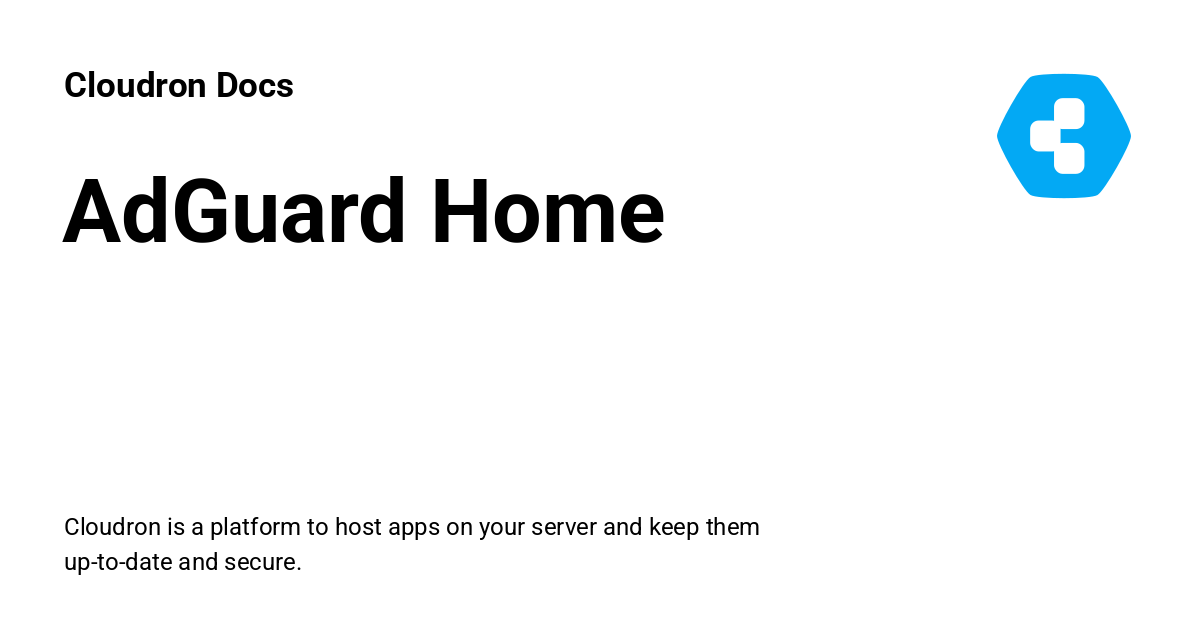 Cloudron Docs

AdGuard Home

Cloudron is a platform to host apps on your server and keep them up-to-date and secure.